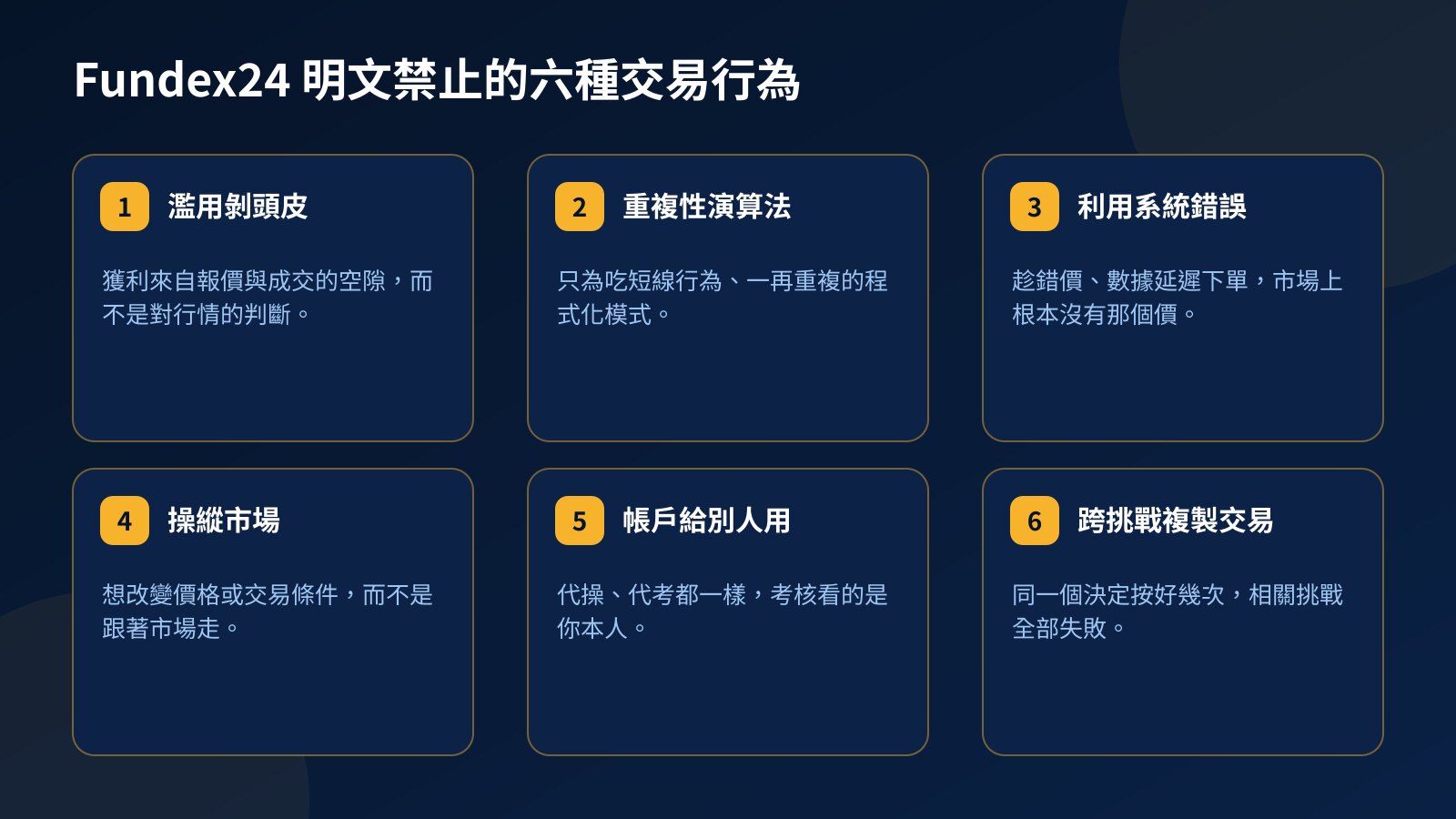 Fundex24 明文禁止的六種交易行為

1 濫用剝頭皮

獲利來自報價與成交的空隙，而不是對行情的判斷。

2 重複性演算法

只為吃短線行為、一再重複的程式化模式。

3 利用系統錯誤

趁錯價、數據延遲下單，市場上根本沒有那個價。

4 操縱市場

想改變價格或交易條件，而不是跟著市場走。

5 帳戶給別人用

代操、代考都一樣，考核看的是你本人。

6 跨挑戰複製交易

同一個決定按好幾次，相關挑戰全部失敗。